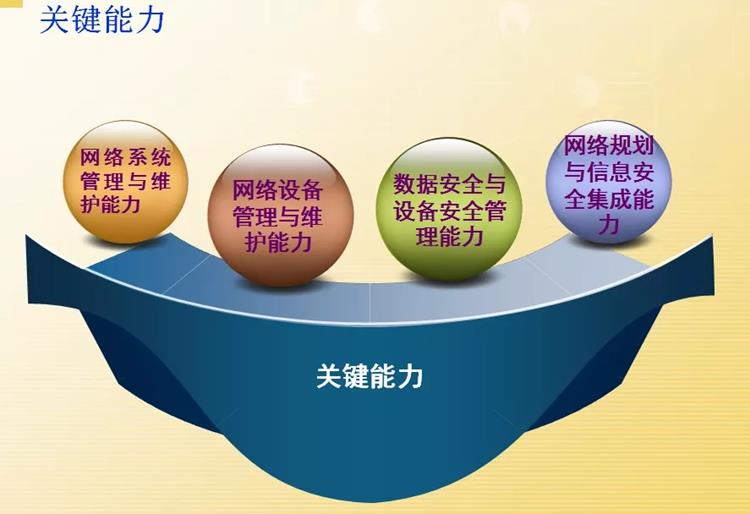 关键能力

网络系统管理与维护能力

网络设备管理与维护能力

数据安全与设备安全管理能力

网络规划与信息安全集成能力

关键能力